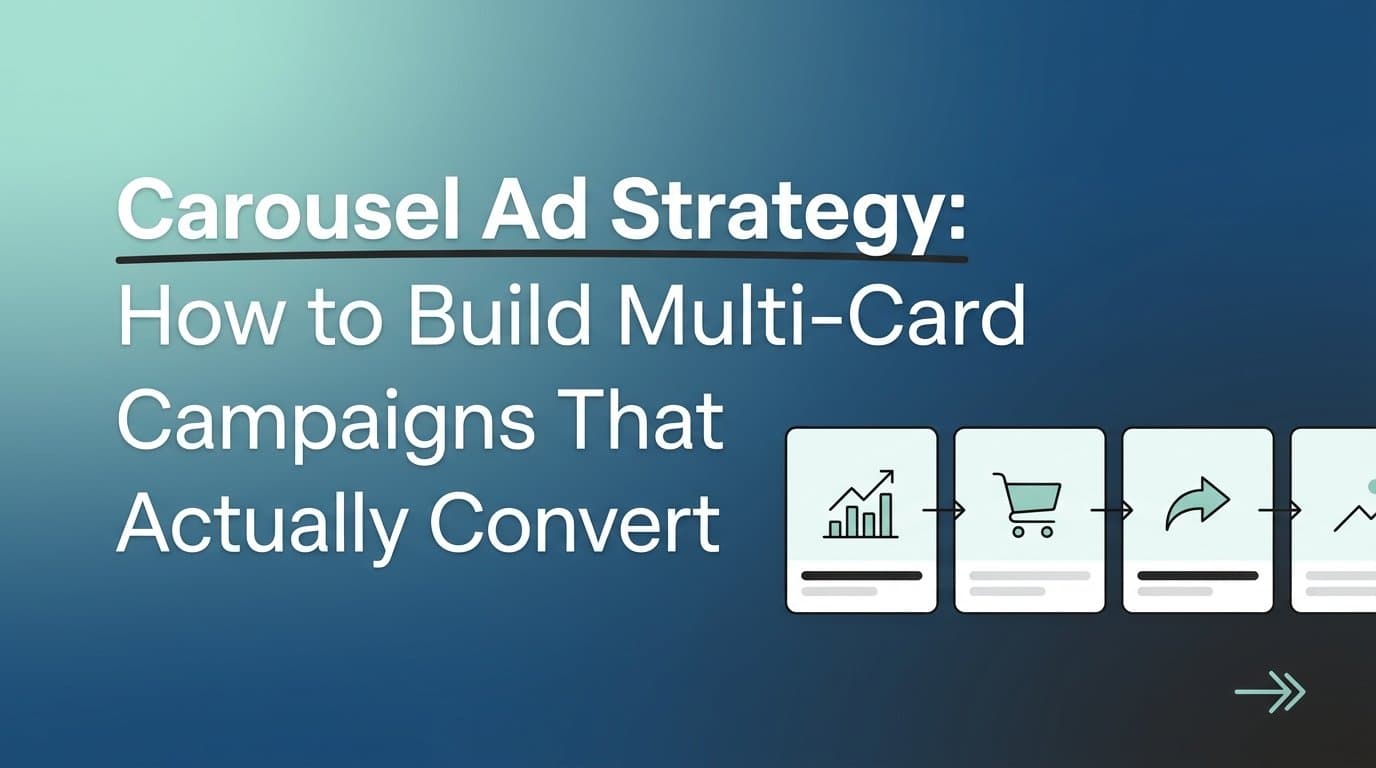 Carousel Ad Strategy:
How to Build Multi-Card Campaigns That Actually Convert